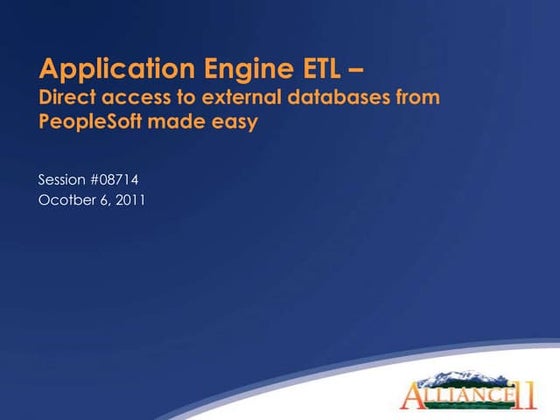 Application Engine ETL –
Direct access to external databases from PeopleSoft made easy

Session #08714
Ocotber 6, 2011

ALLIANCE 11